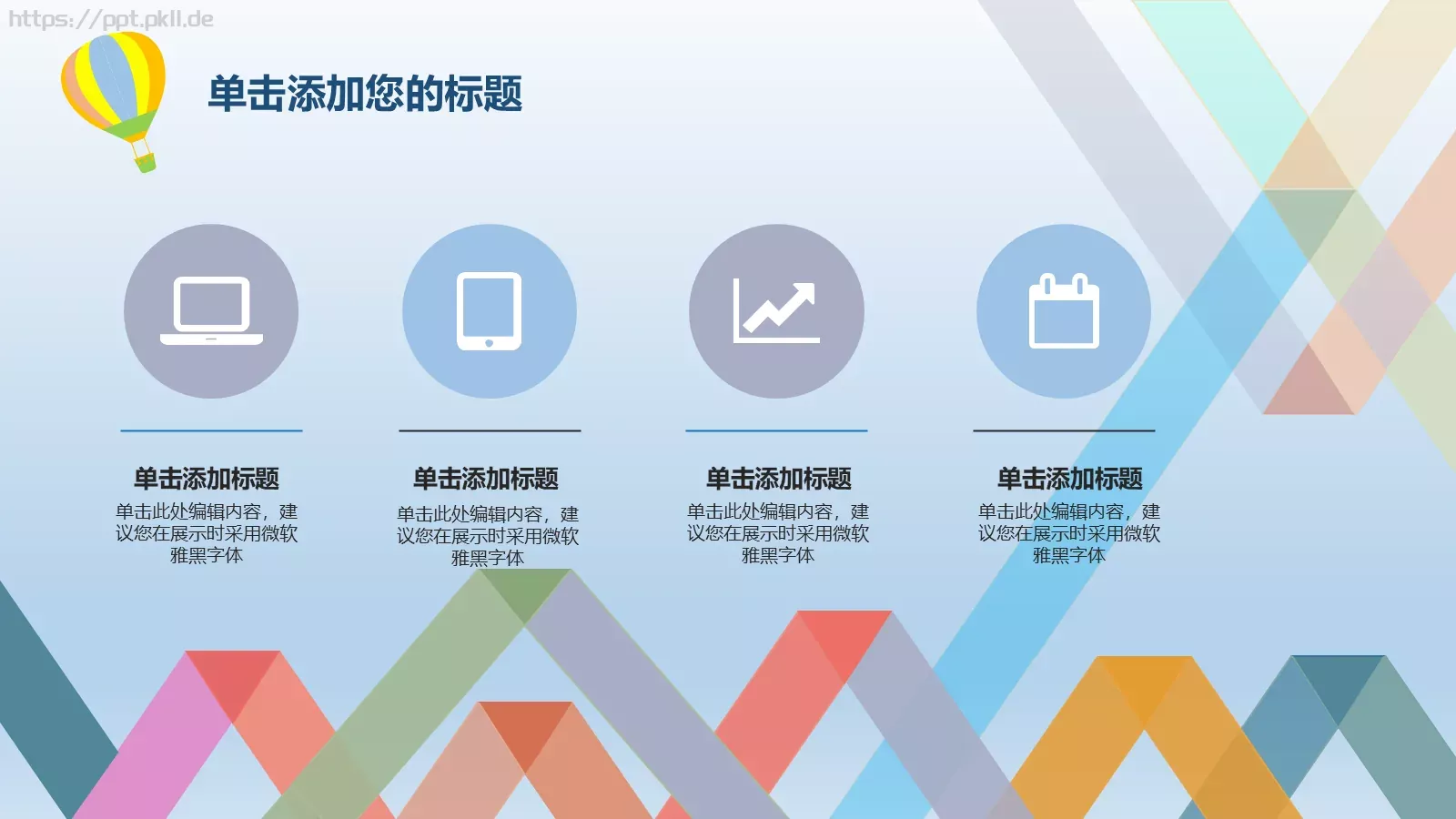 https://ppt.pkll.de

单击添加您的标题

单击添加标题
单击此处编辑内容，建议您在展示时采用微软雅黑字体

单击添加标题
单击此处编辑内容，建议您在展示时采用微软雅黑字体

单击添加标题
单击此处编辑内容，建议您在展示时采用微软雅黑字体

单击添加标题
单击此处编辑内容，建议您在展示时采用微软雅黑字体